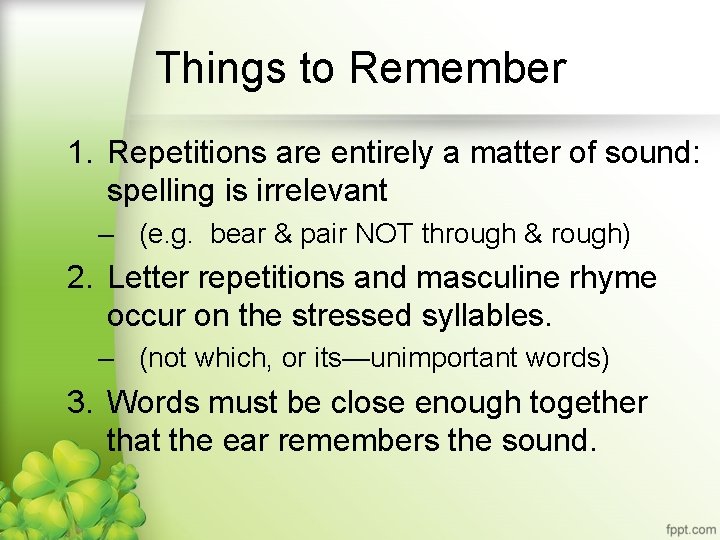 Things to Remember

1. Repetitions are entirely a matter of sound: spelling is irrelevant
– (e.g. bear & pair NOT through & rough)
2. Letter repetitions and masculine rhyme occur on the stressed syllables.
– (not which, or its—unimportant words)
3. Words must be close enough together that the ear remembers the sound.

fppt.com